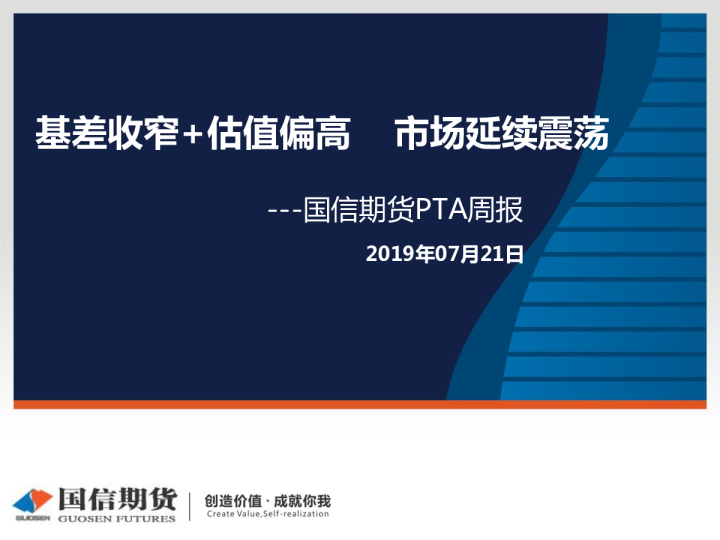 基差收窄+估值偏高 市场延续震荡

---国信期货PTA周报

2019年07月21日

GUOSEN 国信期货 GUOSEN FUTURES

创造价值 · 成就你我
Create Value,Self-realization